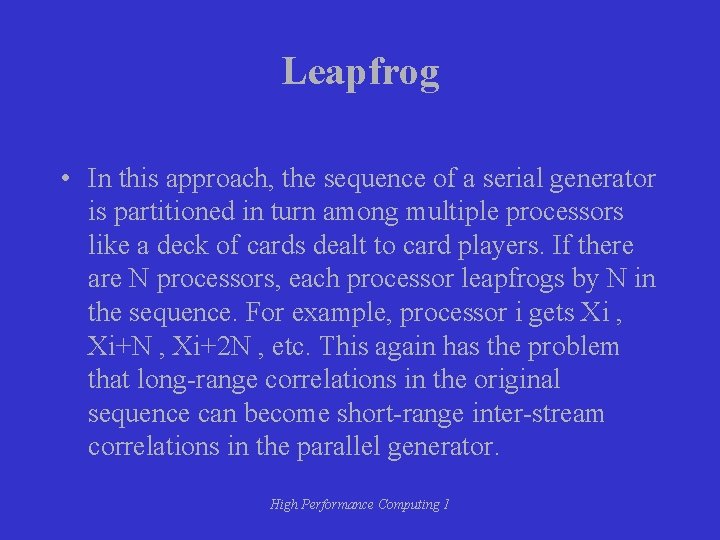 Leapfrog

• In this approach, the sequence of a serial generator is partitioned in turn among multiple processors like a deck of cards dealt to card players. If there are N processors, each processor leapfrogs by N in the sequence. For example, processor i gets Xi , Xi+N , Xi+2N , etc. This again has the problem that long-range correlations in the original sequence can become short-range inter-stream correlations in the parallel generator.

High Performance Computing 1